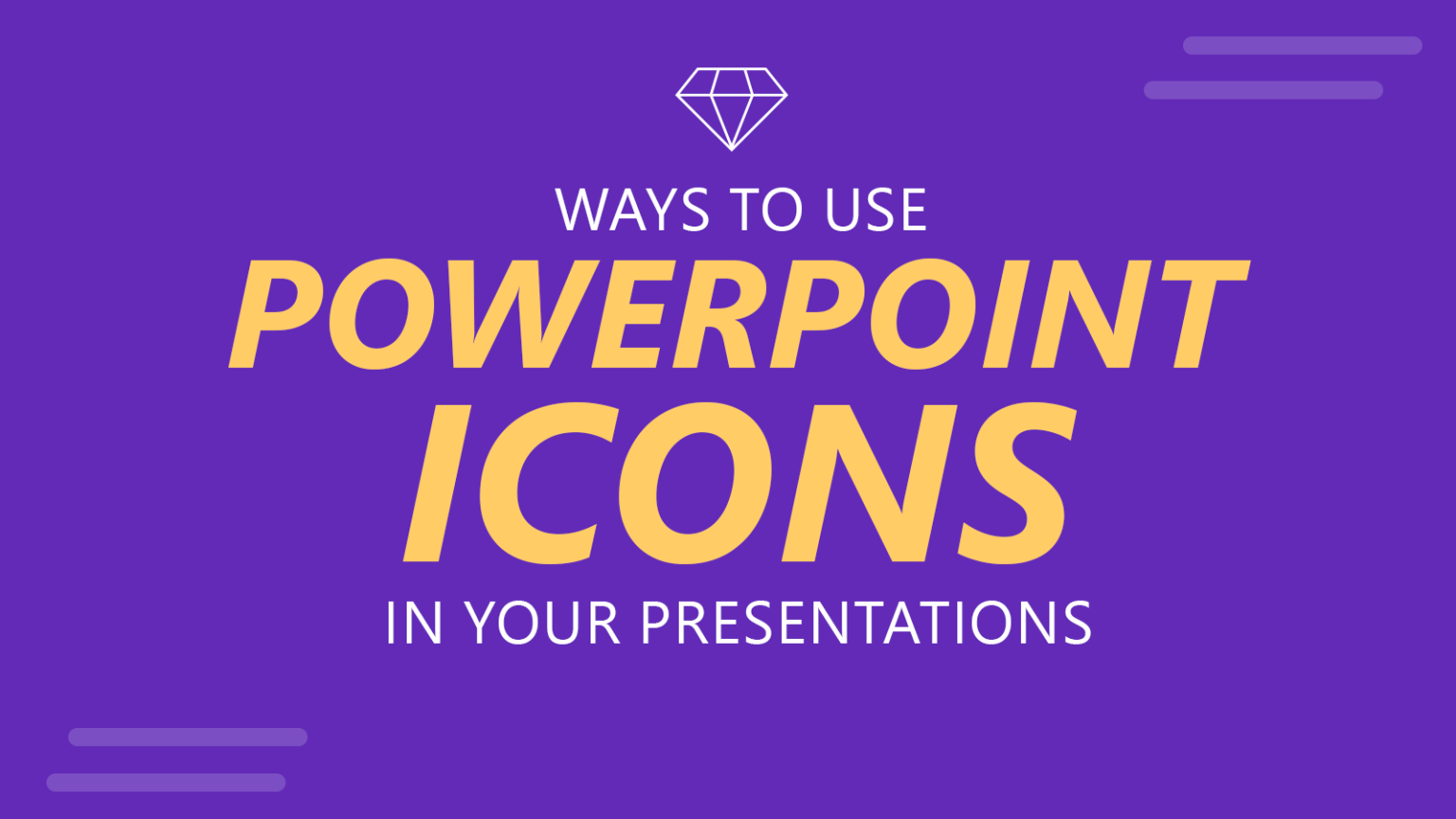 WAYS TO USE
POWERPOINT
ICONS
IN YOUR PRESENTATIONS